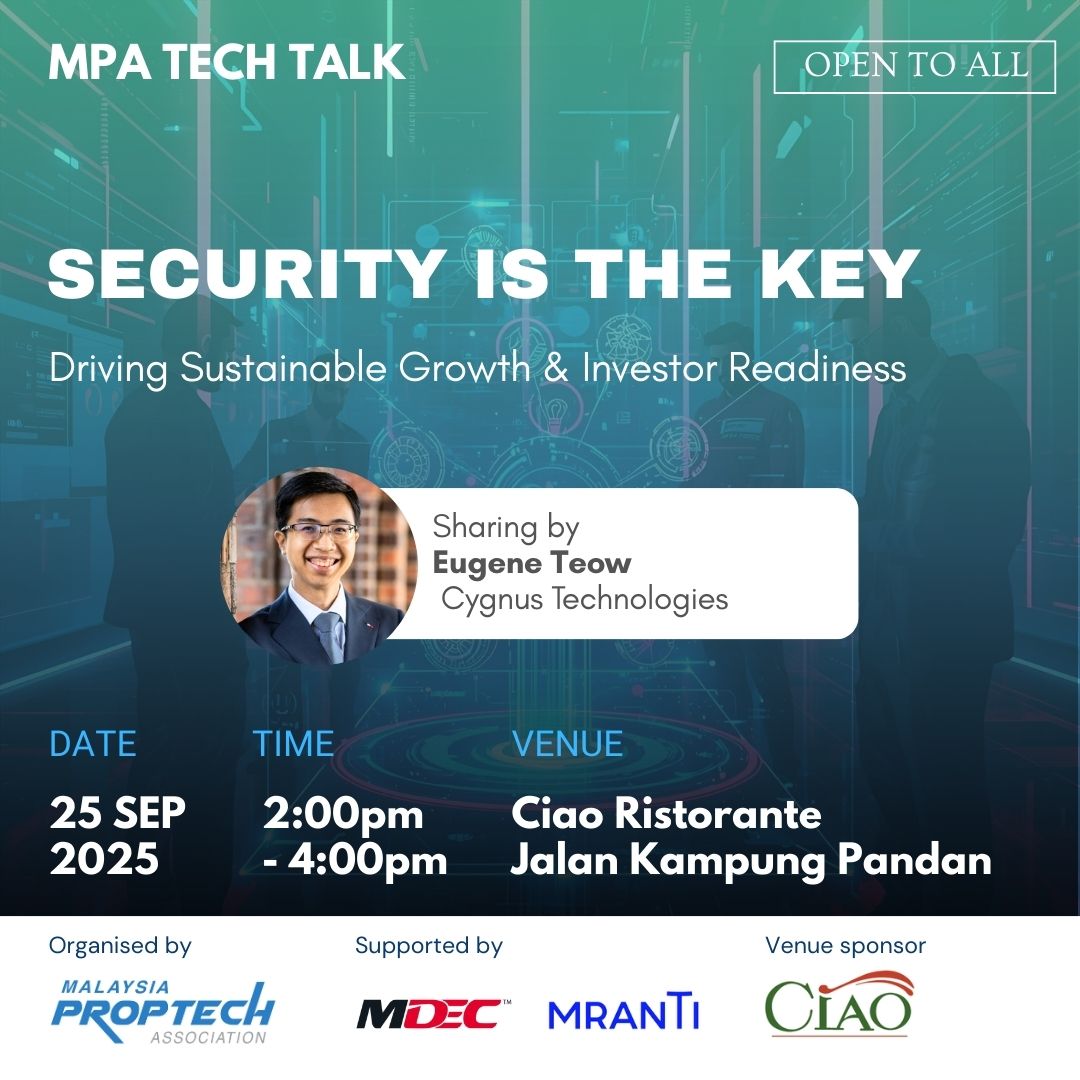 MPA TECH TALK

OPEN TO ALL

SECURITY IS THE KEY

Driving Sustainable Growth & Investor Readiness

Sharing by
Eugene Teow
Cygnus Technologies

DATE
25 SEP 2025

TIME
2:00pm - 4:00pm

VENUE
Ciao Ristorante
Jalan Kampung Pandan

Organised by
MALAYSIA PROPTECH ASSOCIATION

Supported by
MDEC™ MRANTI

Venue sponsor
CIAO